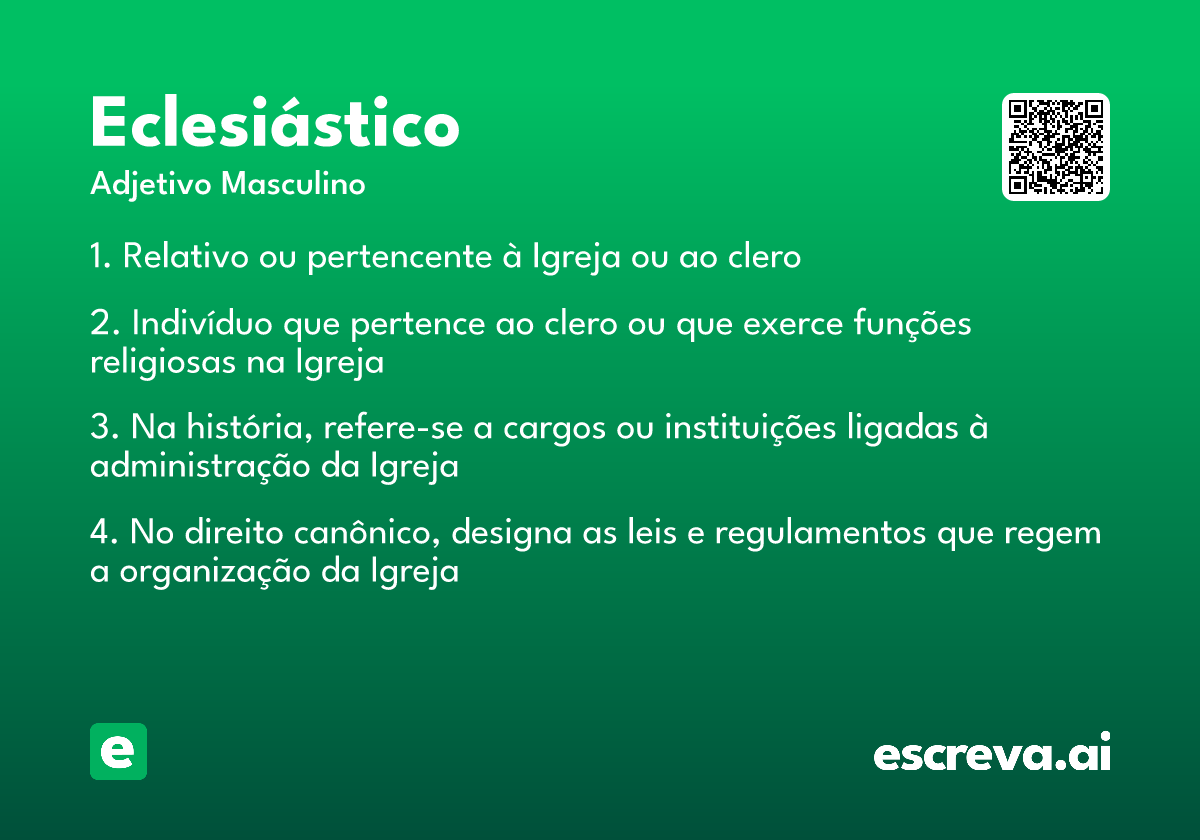 Eclesiástico
Adjetivo Masculino

1. Relativo ou pertencente à Igreja ou ao clero

2. Indivíduo que pertence ao clero ou que exerce funções religiosas na Igreja

3. Na história, refere-se a cargos ou instituições ligadas à administração da Igreja

4. No direito canônico, designa as leis e regulamentos que regem a organização da Igreja

e

escreva.ai